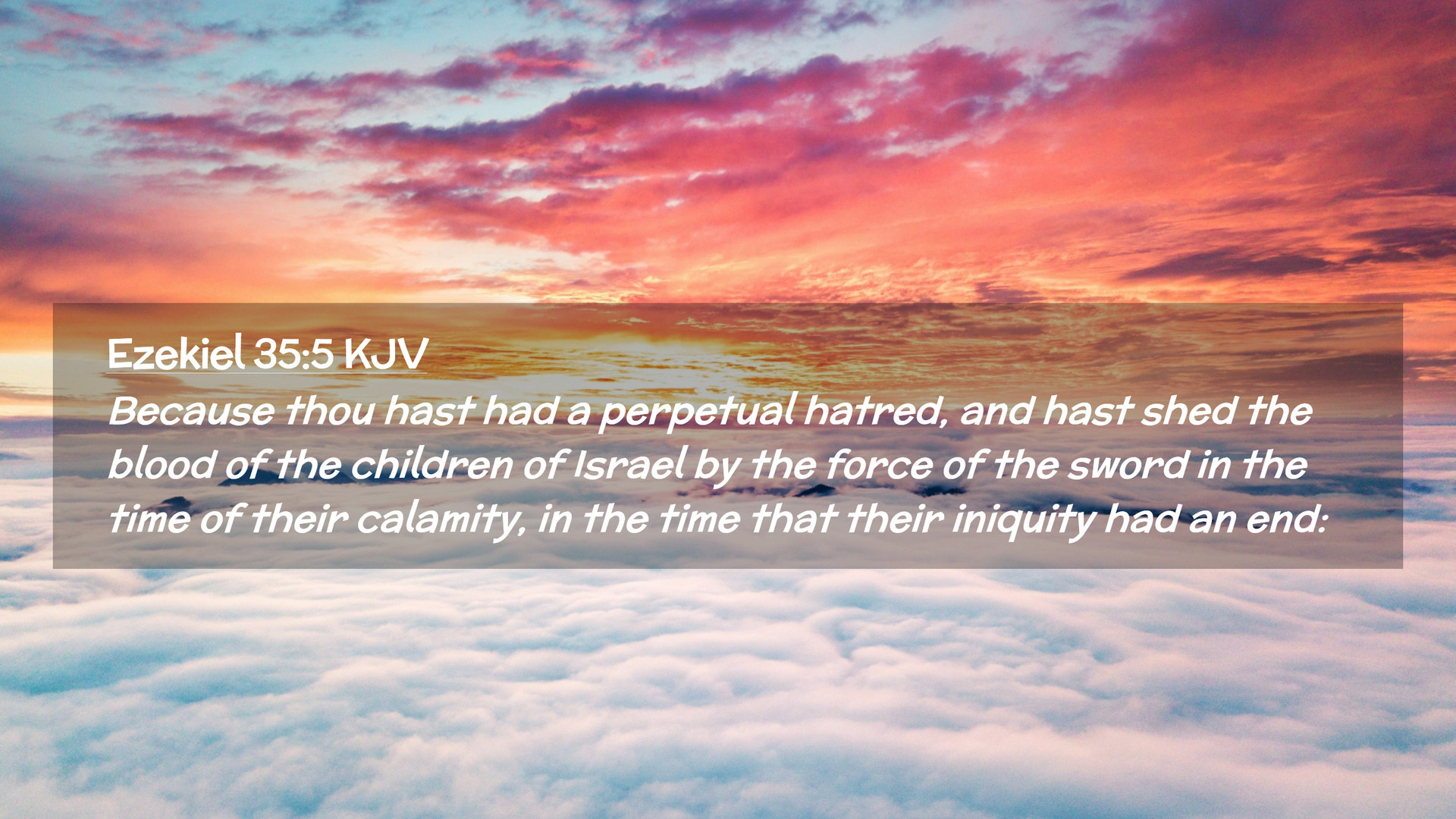 Ezekiel 35:5 KJV

Because thou hast had a perpetual hatred, and hast shed the blood of the children of Israel by the force of the sword in the time of their calamity, in the time that their iniquity had an end: